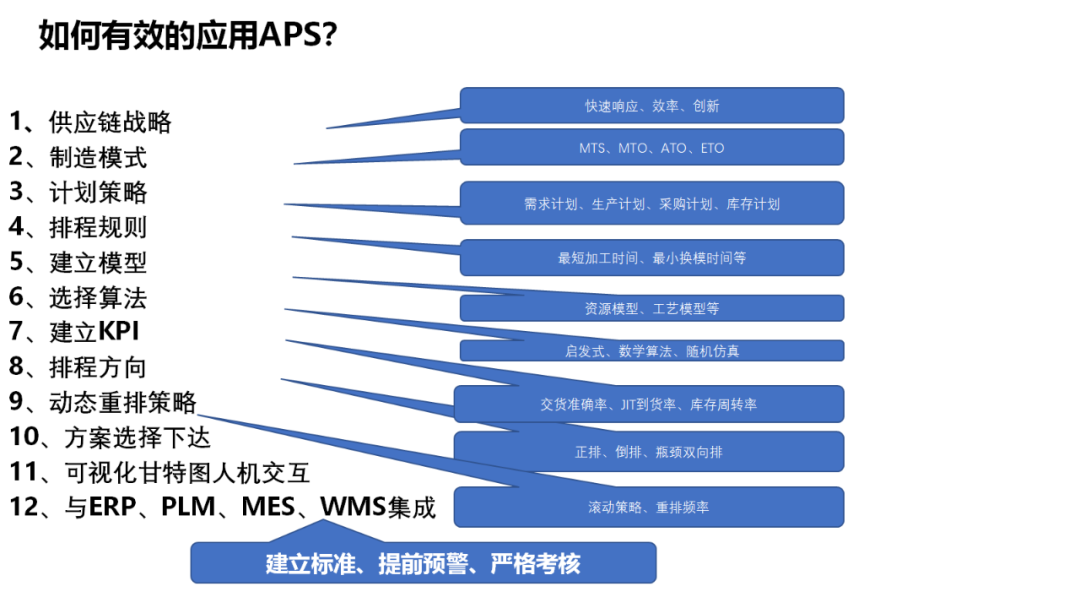 如何有效的应用APS?

1、供应链战略
2、制造模式
3、计划策略
4、排程规则
5、建立模型
6、选择算法
7、建立KPI
8、排程方向
9、动态重排策略
10、方案选择下达
11、可视化甘特图人机交互
12、与ERP、PLM、MES、WMS集成

快速响应、效率、创新

MTS、MTO、ATO、ETO

需求计划、生产计划、采购计划、库存计划

最短加工时间、最小换模时间等

资源模型、工艺模型等

启发式、数学算法、随机仿真

交货准确率、JIT到货率、库存周转率

正排、倒排、瓶颈双向排

滚动策略、重排频率

建立标准、提前预警、严格考核